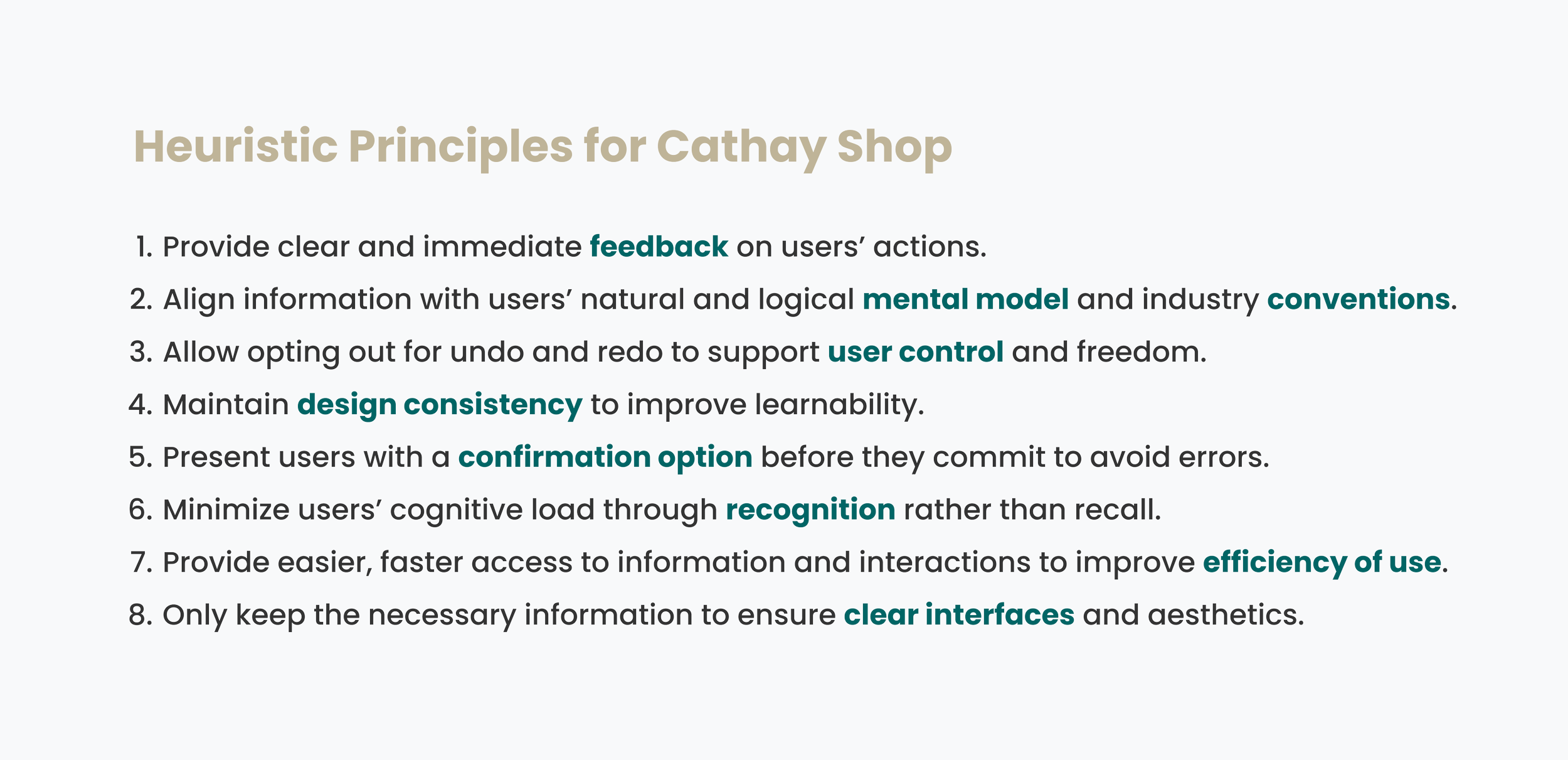 Heuristic Principles for Cathay Shop

1. Provide clear and immediate feedback on users’ actions.
2. Align information with users’ natural and logical mental model and industry conventions.
3. Allow opting out for undo and redo to support user control and freedom.
4. Maintain design consistency to improve learnability.
5. Present users with a confirmation option before they commit to avoid errors.
6. Minimize users’ cognitive load through recognition rather than recall.
7. Provide easier, faster access to information and interactions to improve efficiency of use.
8. Only keep the necessary information to ensure clear interfaces and aesthetics.